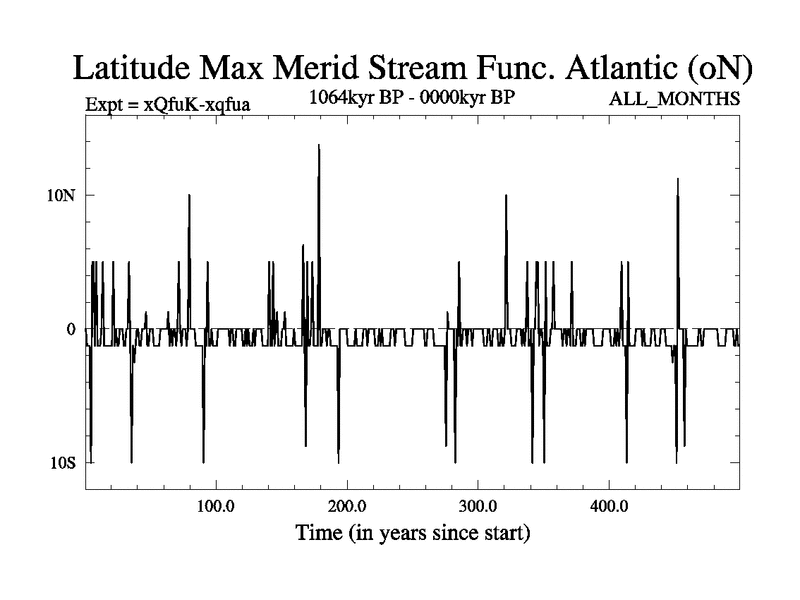 Latitude Max Merid Stream Func. Atlantic (oN)

Expt = xQfuK-xqfua

1064kyr BP - 0000kyr BP

ALL_MONTHS

10N

0

10S

100.0

200.0

300.0

400.0

Time (in years since start)